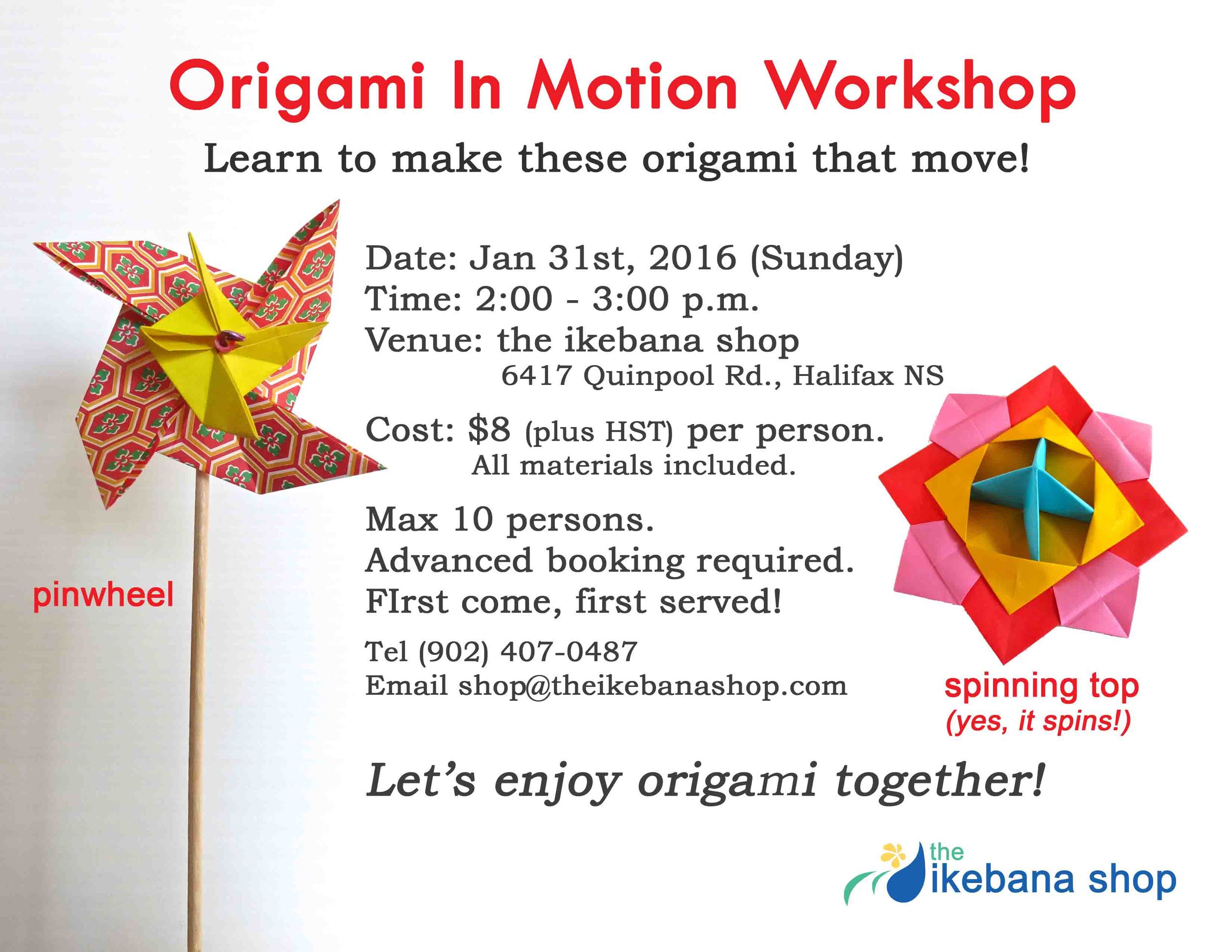 Origami In Motion Workshop

Learn to make these origami that move!

Date: Jan 31st, 2016 (Sunday)
Time: 2:00 - 3:00 p.m.
Venue: the ikebana shop
6417 Quinpool Rd., Halifax NS

Cost: $8 (plus HST) per person.
All materials included.

Max 10 persons.
Advanced booking required.
FIrst come, first served!

Tel (902) 407-0487
Email shop@theikebanashop.com

pinwheel

spinning top
(yes, it spins!)

Let's enjoy origami together!

the ikebana shop